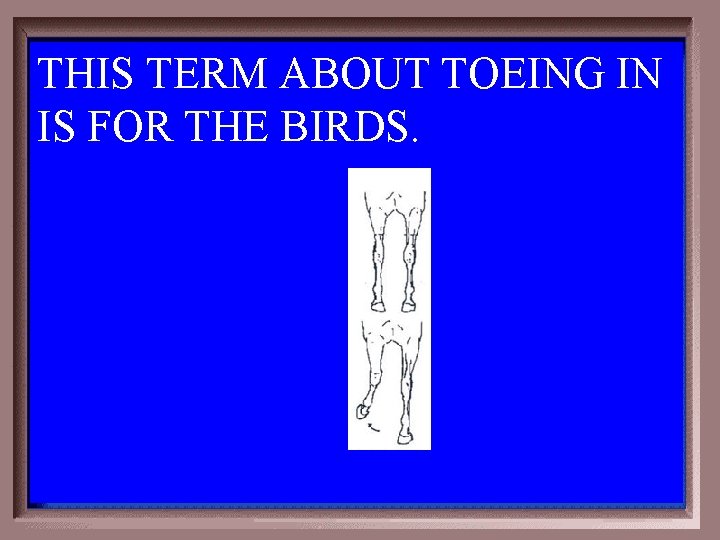 THIS TERM ABOUT TOEING IN IS FOR THE BIRDS.